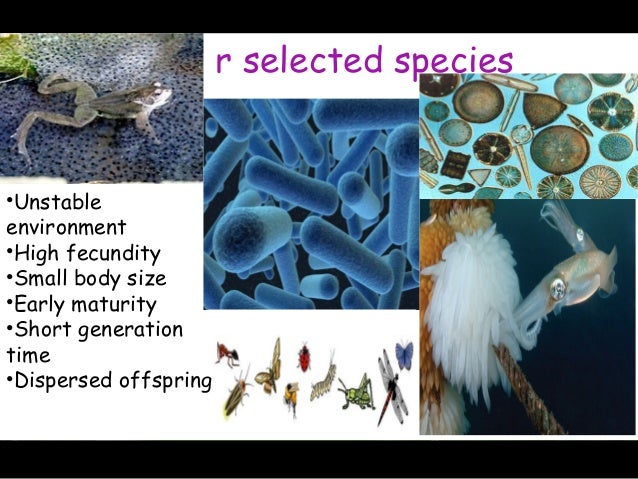 r selected species

•Unstable environment
•High fecundity
•Small body size
•Early maturity
•Short generation time
•Dispersed offspring